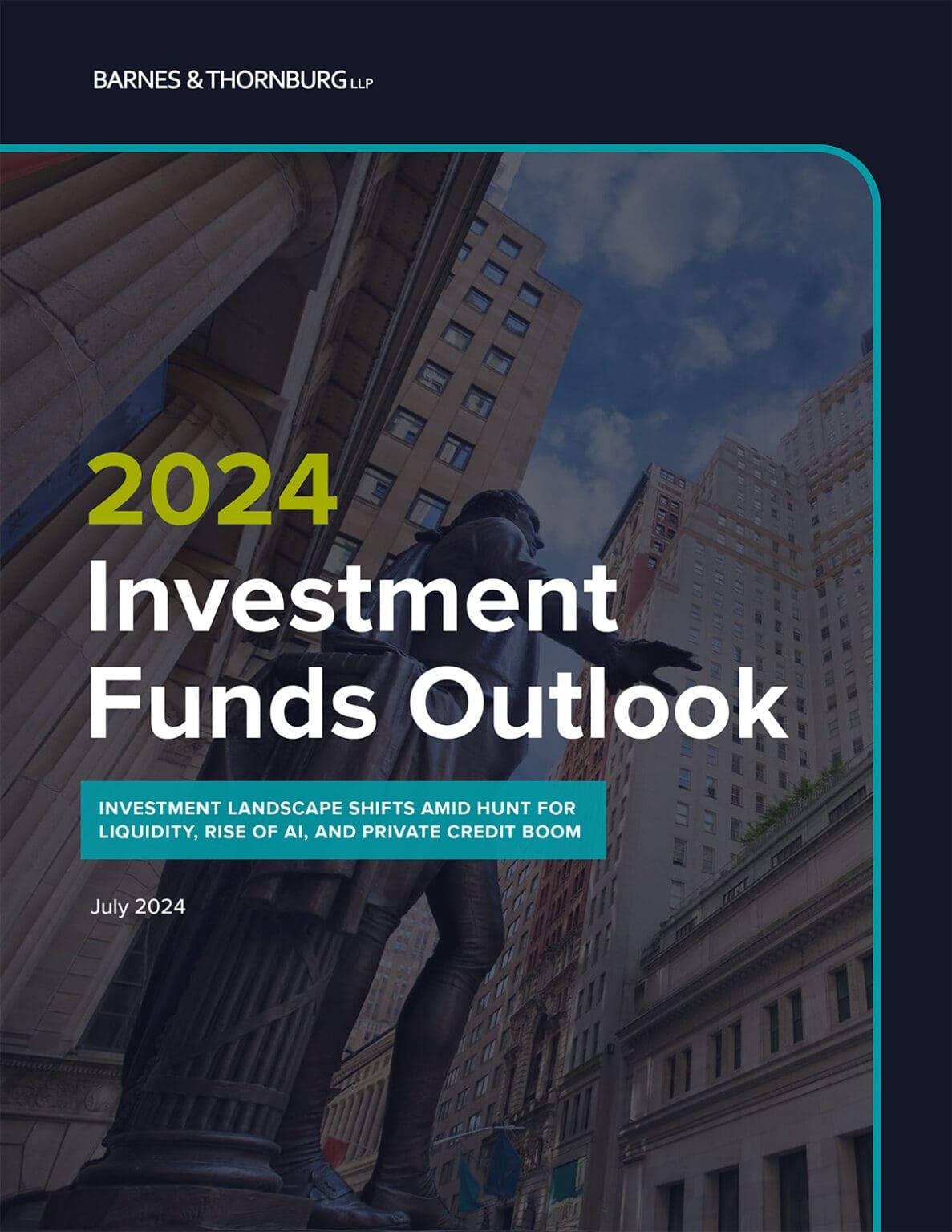 BARNES & THORNBURG LLP

2024
Investment Funds Outlook

INVESTMENT LANDSCAPE SHIFTS AMID HUNT FOR LIQUIDITY, RISE OF AI, AND PRIVATE CREDIT BOOM

July 2024